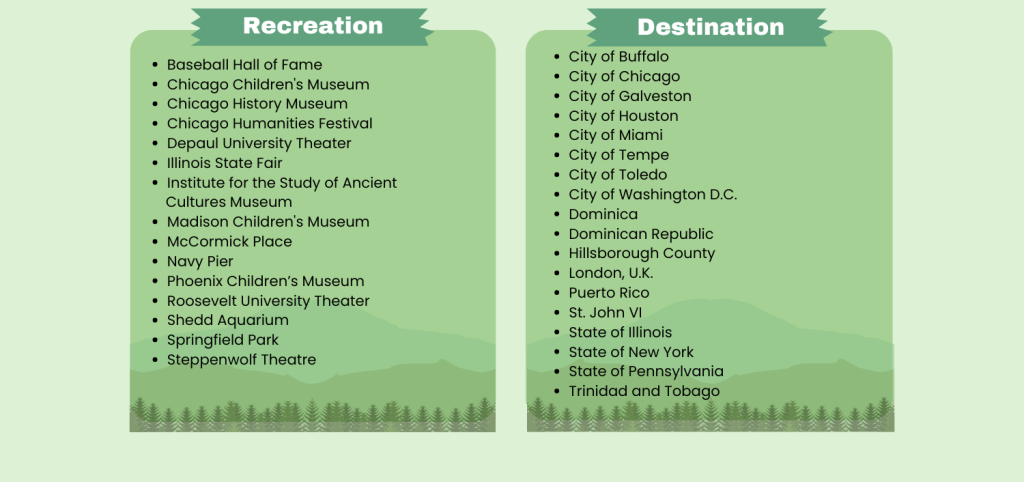 Recreation

- Baseball Hall of Fame
- Chicago Children's Museum
- Chicago History Museum
- Chicago Humanities Festival
- Depaul University Theater
- Illinois State Fair
- Institute for the Study of Ancient Cultures Museum
- Madison Children's Museum
- McCormick Place
- Navy Pier
- Phoenix Children's Museum
- Roosevelt University Theater
- Shedd Aquarium
- Springfield Park
- Steppenwolf Theatre

Destination

- City of Buffalo
- City of Chicago
- City of Galveston
- City of Houston
- City of Miami
- City of Tempe
- City of Toledo
- City of Washington D.C.
- Dominica
- Dominican Republic
- Hillsborough County
- London, U.K.
- Puerto Rico
- St. John VI
- State of Illinois
- State of New York
- State of Pennsylvania
- Trinidad and Tobago